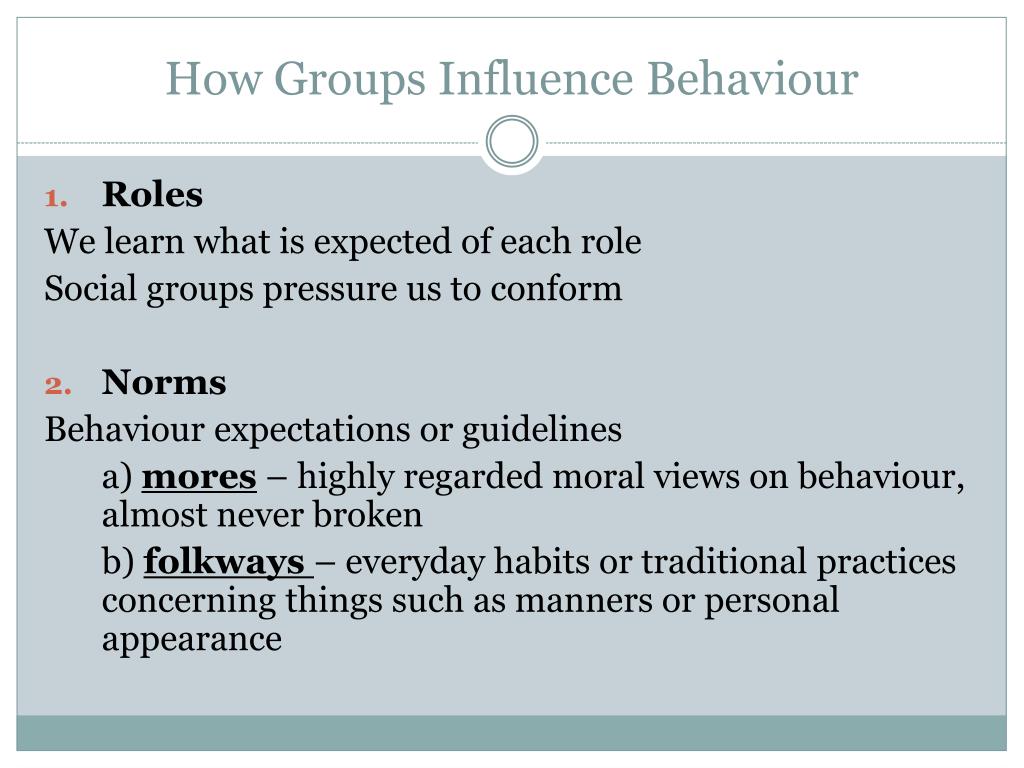 How Groups Influence Behaviour

1. Roles

We learn what is expected of each role

Social groups pressure us to conform

2. Norms

Behaviour expectations or guidelines

a) mores – highly regarded moral views on behaviour, almost never broken

b) folkways – everyday habits or traditional practices concerning things such as manners or personal appearance